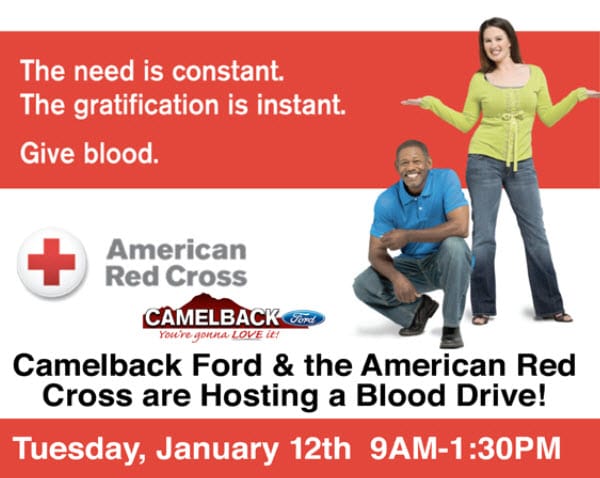 The need is constant.
The gratification is instant.

Give blood.

American Red Cross

CAMELBACK Ford
You're gonna LOVE it!

Camelback Ford & the American Red Cross are Hosting a Blood Drive!

Tuesday, January 12th 9AM-1:30PM